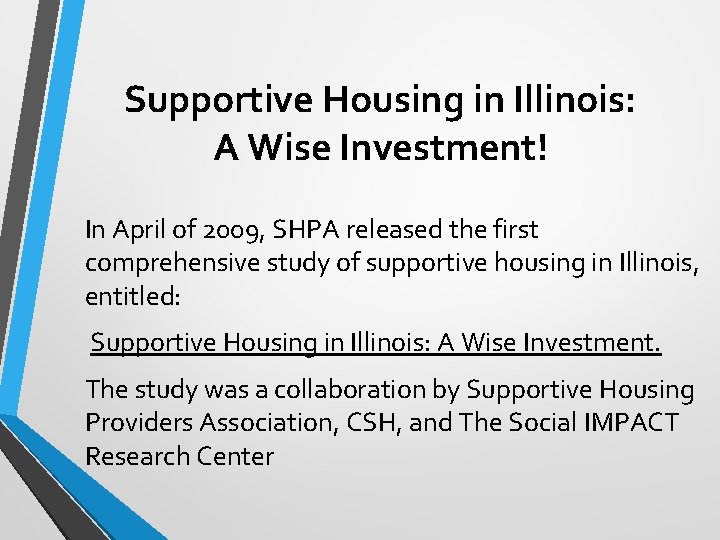 Supportive Housing in Illinois: A Wise Investment!

In April of 2009, SHPA released the first comprehensive study of supportive housing in Illinois, entitled:

Supportive Housing in Illinois: A Wise Investment.

The study was a collaboration by Supportive Housing Providers Association, CSH, and The Social IMPACT Research Center